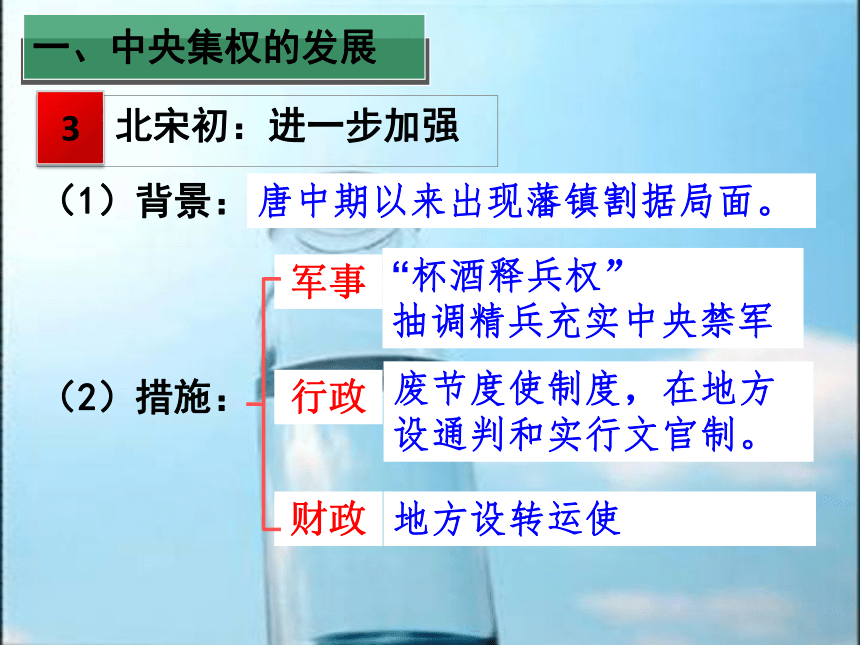 一、中央集权的发展

3 北宋初：进一步加强

（1）背景：唐中期以来出现藩镇割据局面。

（2）措施：

军事 “杯酒释兵权” 抽调精兵充实中央禁军

行政 废节度使制度，在地方设通判和实行文官制。

财政 地方设转运使